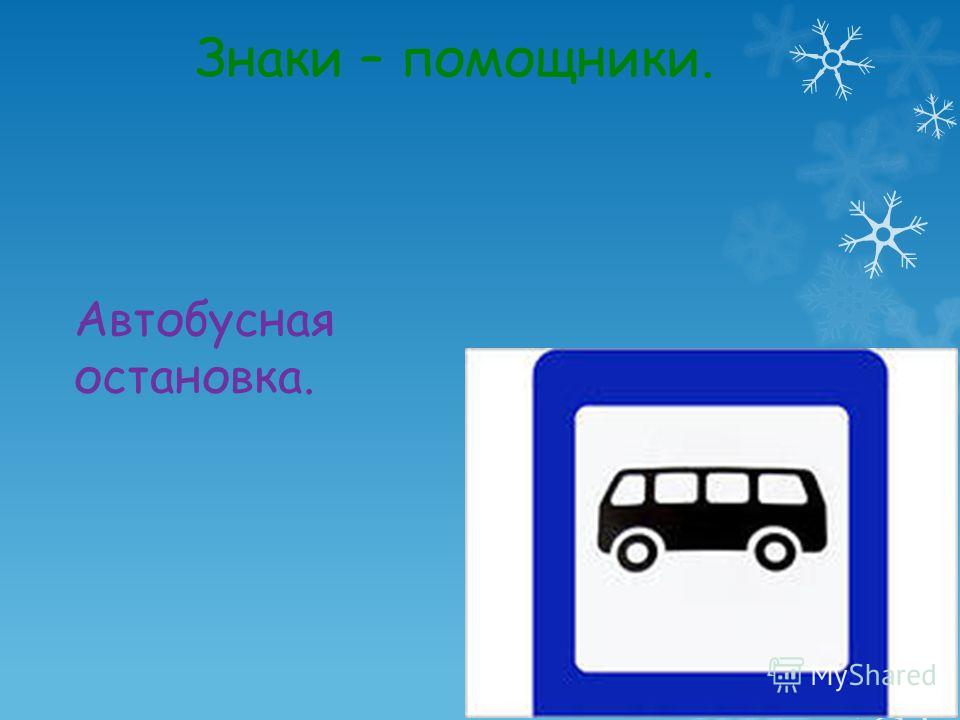 Знаки – помощники.

Автобусная остановка.

MyShared